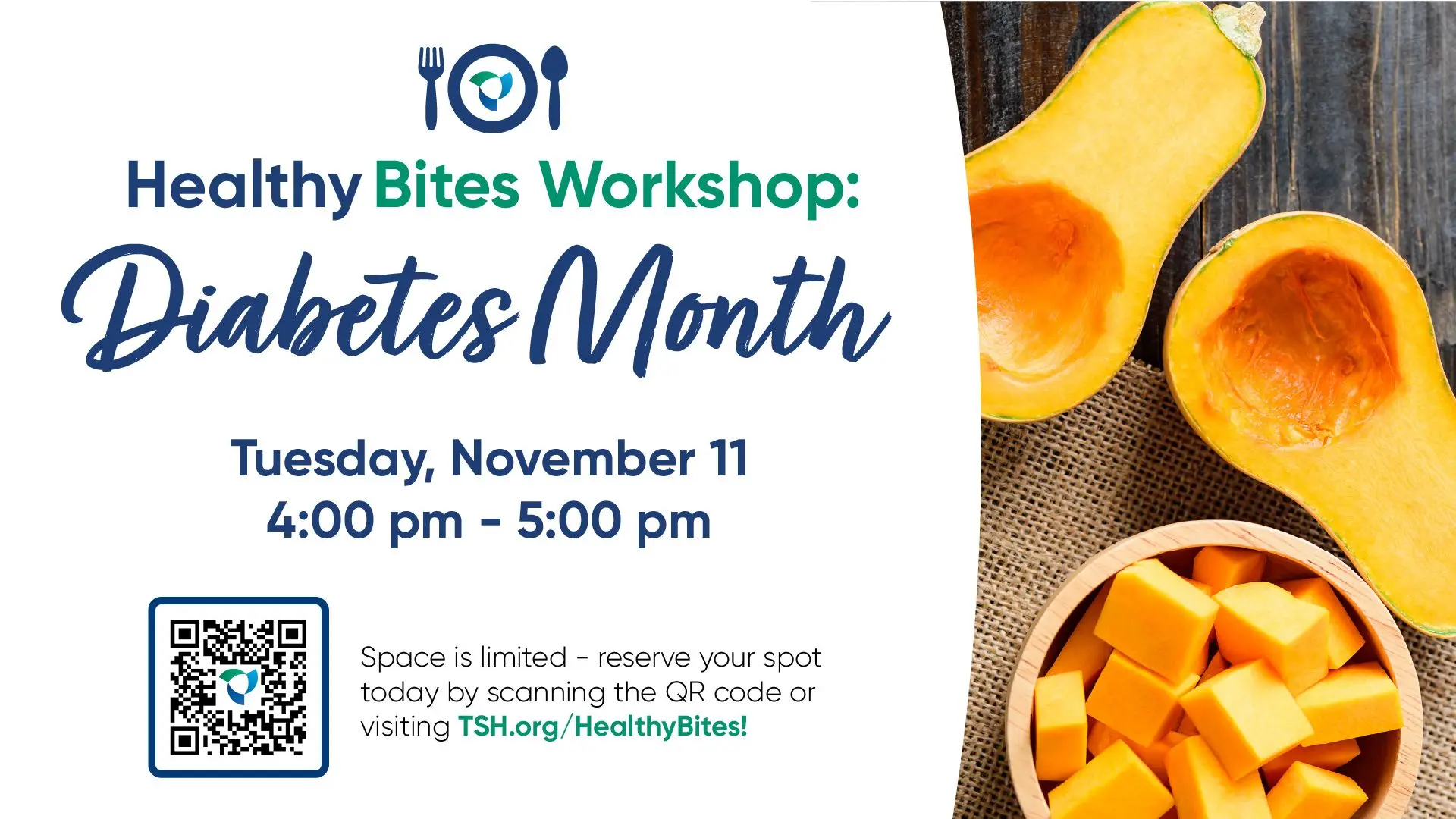 Healthy Bites Workshop:
Diabetes Month

Tuesday, November 11
4:00 pm - 5:00 pm

Space is limited - reserve your spot today by scanning the QR code or visiting TSH.org/HealthyBites!